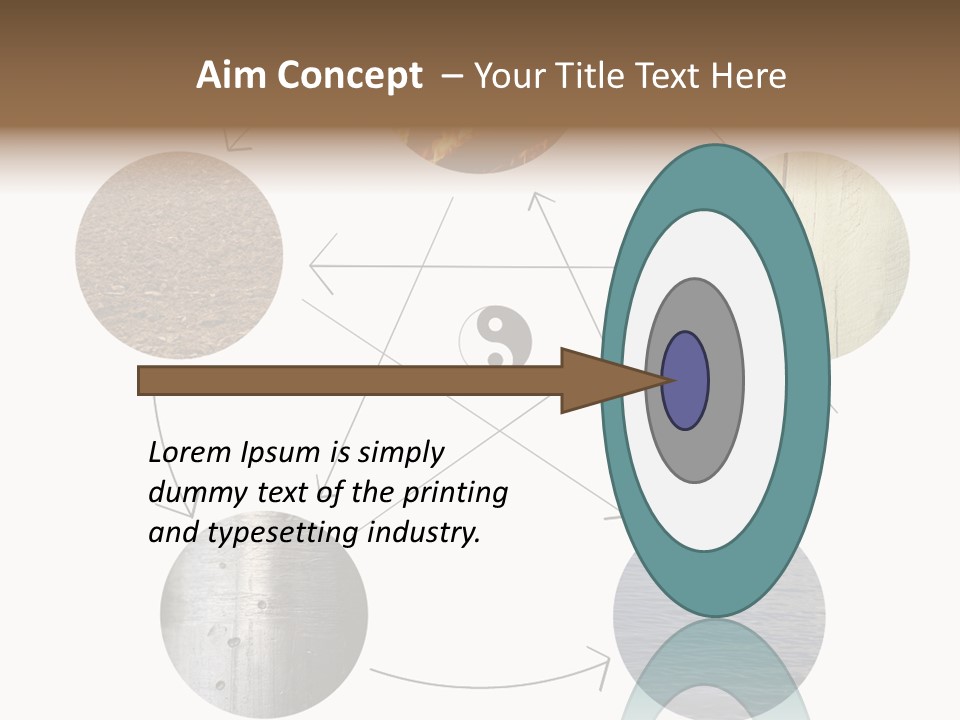 Aim Concept – Your Title Text Here

Lorem Ipsum is simply dummy text of the printing and typesetting industry.